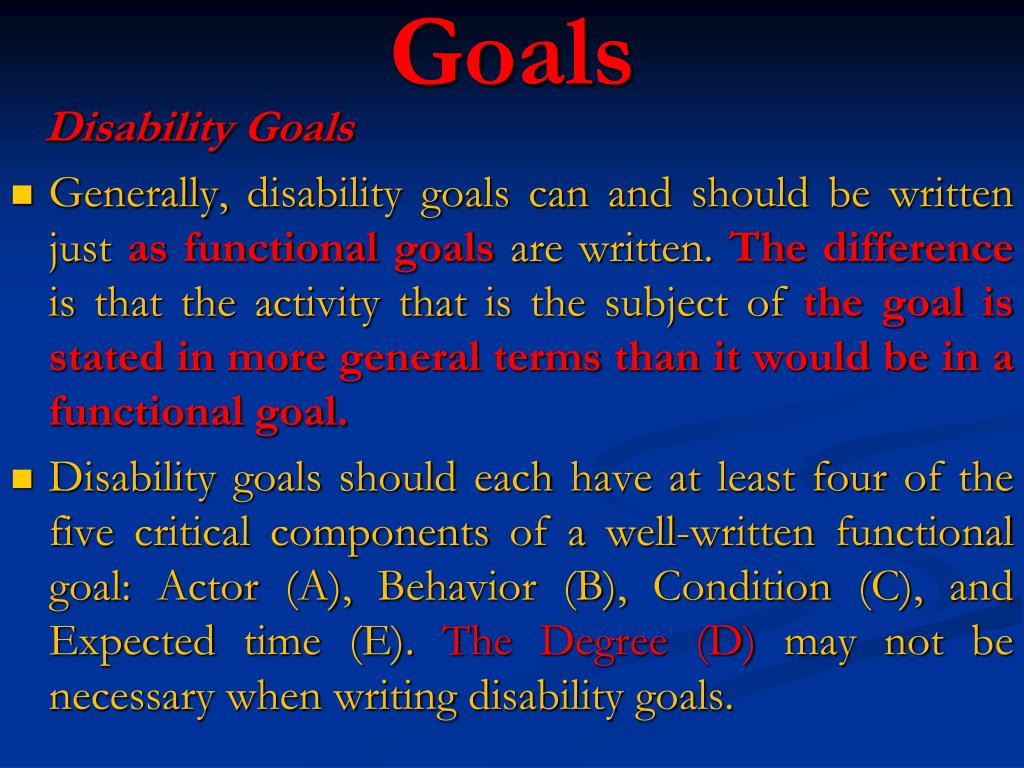 Goals

Disability Goals

Generally, disability goals can and should be written just as functional goals are written. The difference is that the activity that is the subject of the goal is stated in more general terms than it would be in a functional goal.

Disability goals should each have at least four of the five critical components of a well-written functional goal: Actor (A), Behavior (B), Condition (C), and Expected time (E). The Degree (D) may not be necessary when writing disability goals.